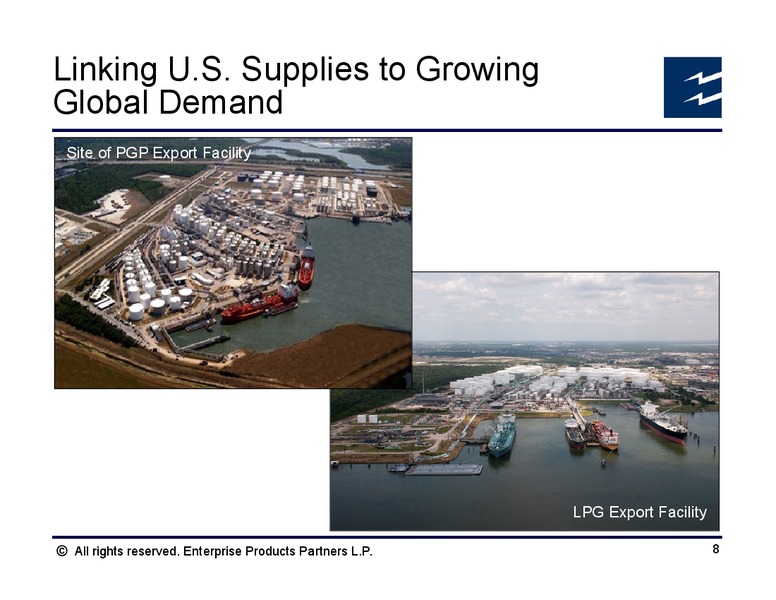 Linking U.S. Supplies to Growing Global Demand

Site of PGP Export Facility

LPG Export Facility

© All rights reserved. Enterprise Products Partners L.P.

8